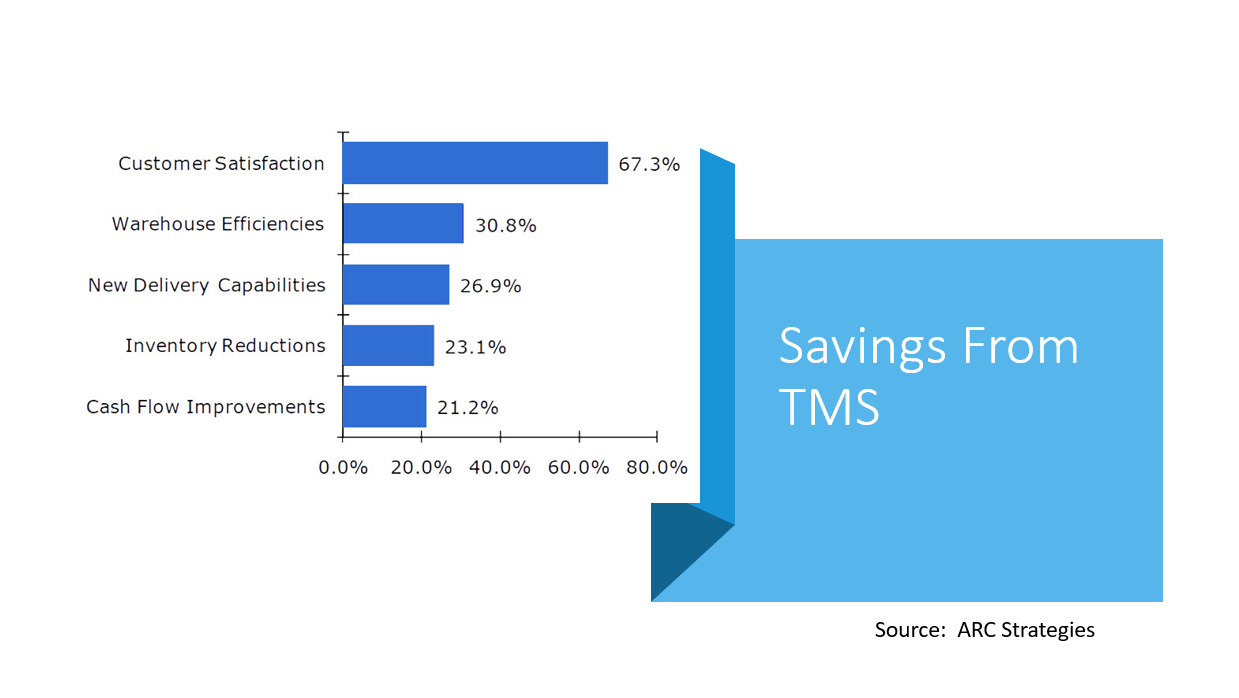 Customer Satisfaction 67.3%
Warehouse Efficiencies 30.8%
New Delivery Capabilities 26.9%
Inventory Reductions 23.1%
Cash Flow Improvements 21.2%

0.0% 20.0% 40.0% 60.0% 80.0%

Savings From TMS

Source: ARC Strategies